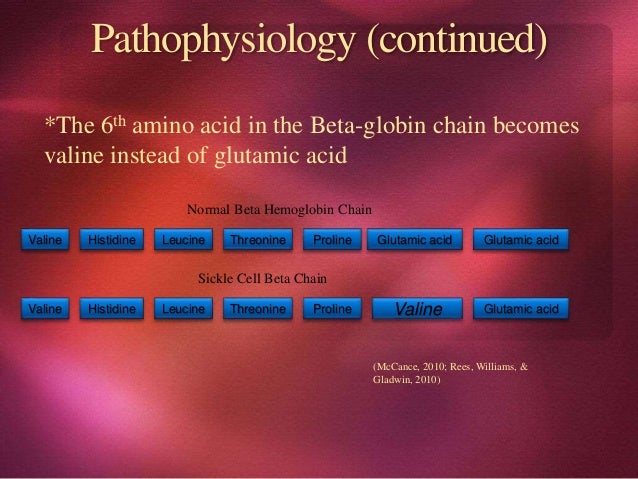 Pathophysiology (continued)

*The 6$^{th}$ amino acid in the Beta-globin chain becomes valine instead of glutamic acid

Normal Beta Hemoglobin Chain

Valine Histidine Leucine Threonine Proline Glutamic acid Glutamic acid

Sickle Cell Beta Chain

Valine Histidine Leucine Threonine Proline Valine Glutamic acid

(McCance, 2010; Rees, Williams, & Gladwin, 2010)